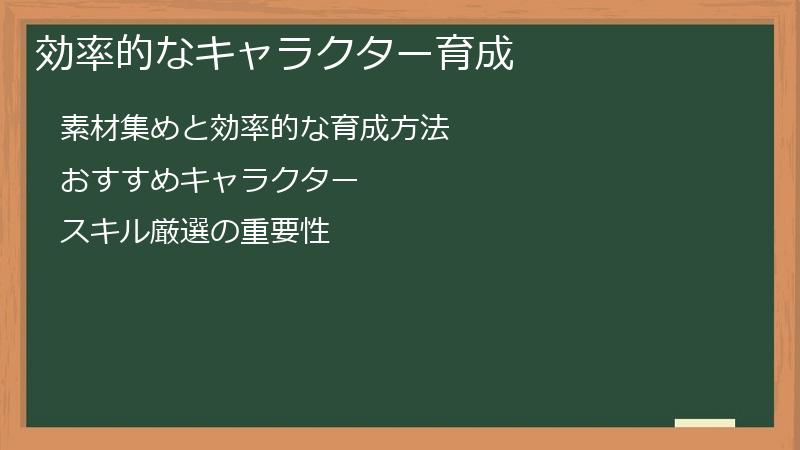 効率的なキャラクター育成

素材集めと効率的な育成方法

おすすめキャラクター

スキル厳選の重要性